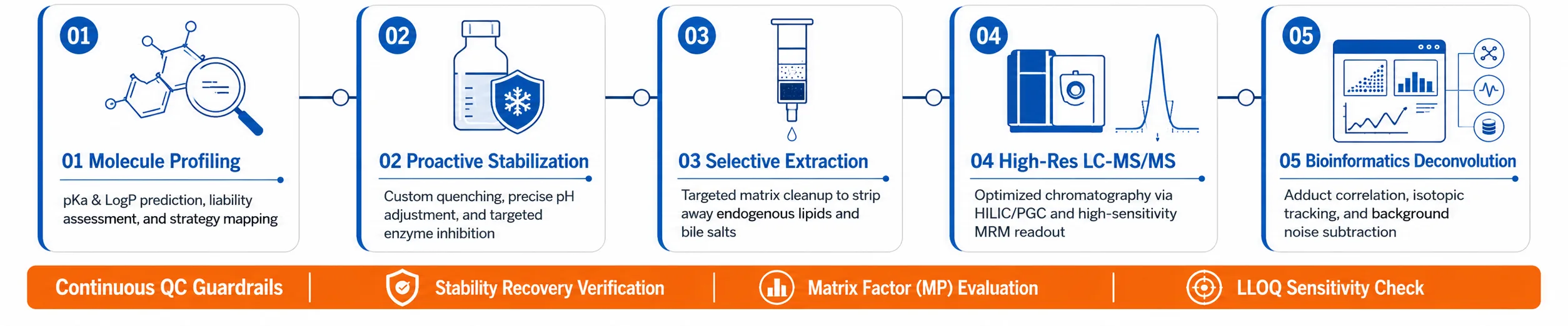 01

01 Molecule Profiling

pKa & LogP prediction, liability assessment, and strategy mapping

02

02 Proactive Stabilization

Custom quenching, precise pH adjustment, and targeted enzyme inhibition

03

03 Selective Extraction

Targeted matrix cleanup to strip away endogenous lipids and bile salts

04

04 High-Res LC-MS/MS

Optimized chromatography via HILIC/PGC and high-sensitivity MRM readout

05

05 Bioinformatics Deconvolution

Adduct correlation, isotopic tracking, and background noise subtraction

Continuous QC Guardrails | Stability Recovery Verification | Matrix Factor (MP) Evaluation | LLOQ Sensitivity Check